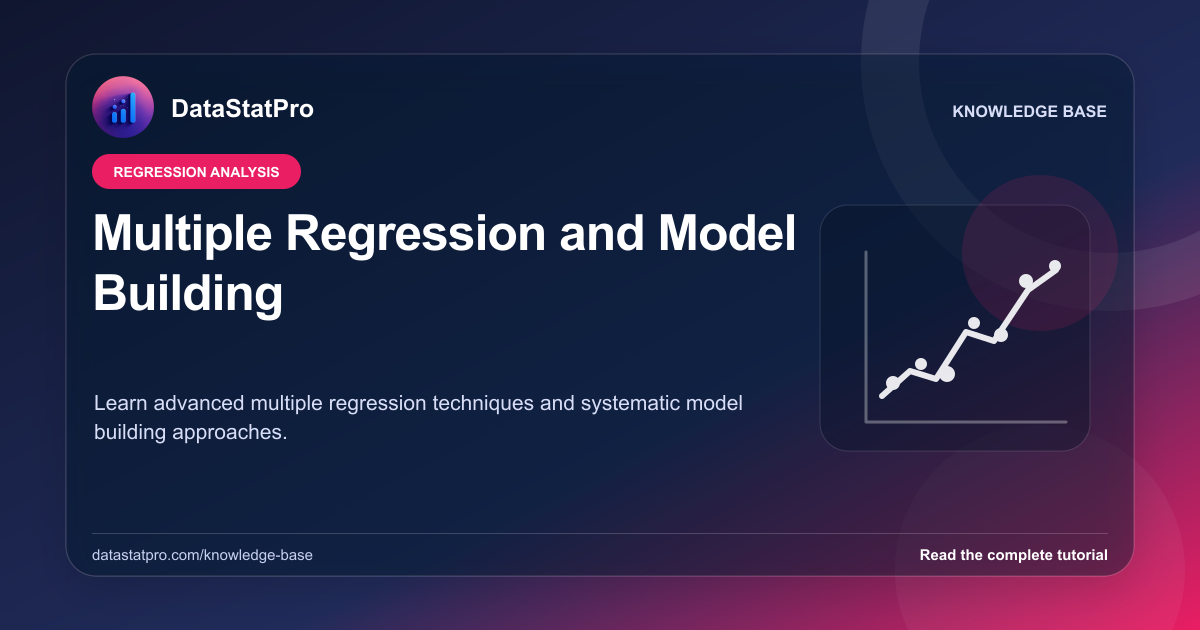 DataStatPro

KNOWLEDGE BASE

REGRESSION ANALYSIS

Multiple Regression and Model Building

Learn advanced multiple regression techniques and systematic model building approaches.

datastatpro.com/knowledge-base

Read the complete tutorial